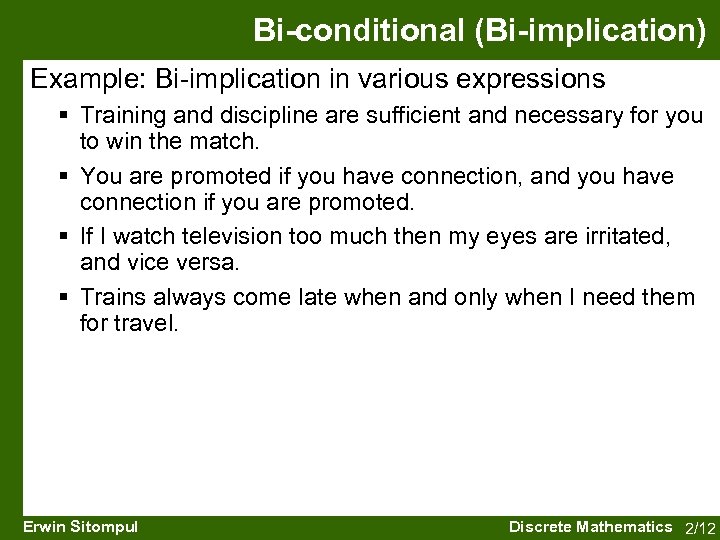 Bi-conditional (Bi-implication)

Example: Bi-implication in various expressions

▪ Training and discipline are sufficient and necessary for you to win the match.

▪ You are promoted if you have connection, and you have connection if you are promoted.

▪ If I watch television too much then my eyes are irritated, and vice versa.

▪ Trains always come late when and only when I need them for travel.

Erwin Sitompul

Discrete Mathematics 2/12